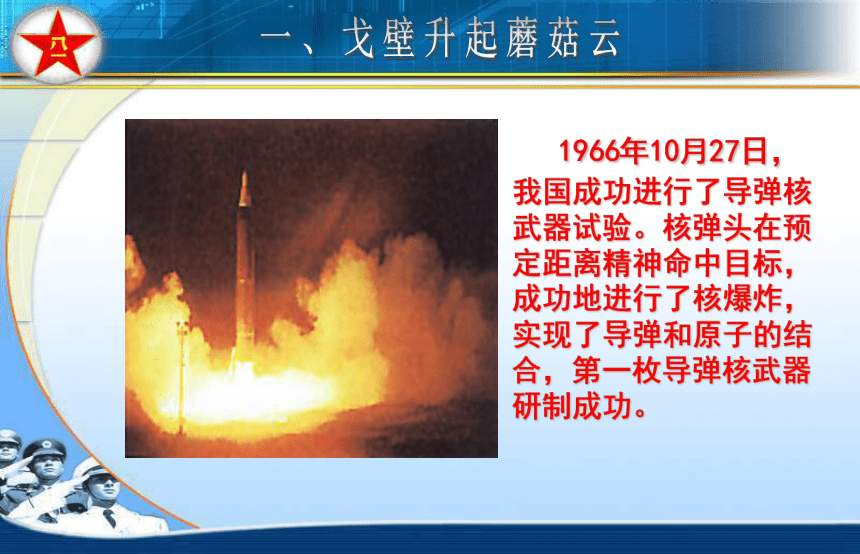 八一

一、戈壁升起蘑菇云

1966年10月27日，我国成功进行了导弹核武器试验。核弹头在预定距离精神命中目标，成功地进行了核爆炸，实现了导弹和原子的结合，第一枚导弹核武器研制成功。